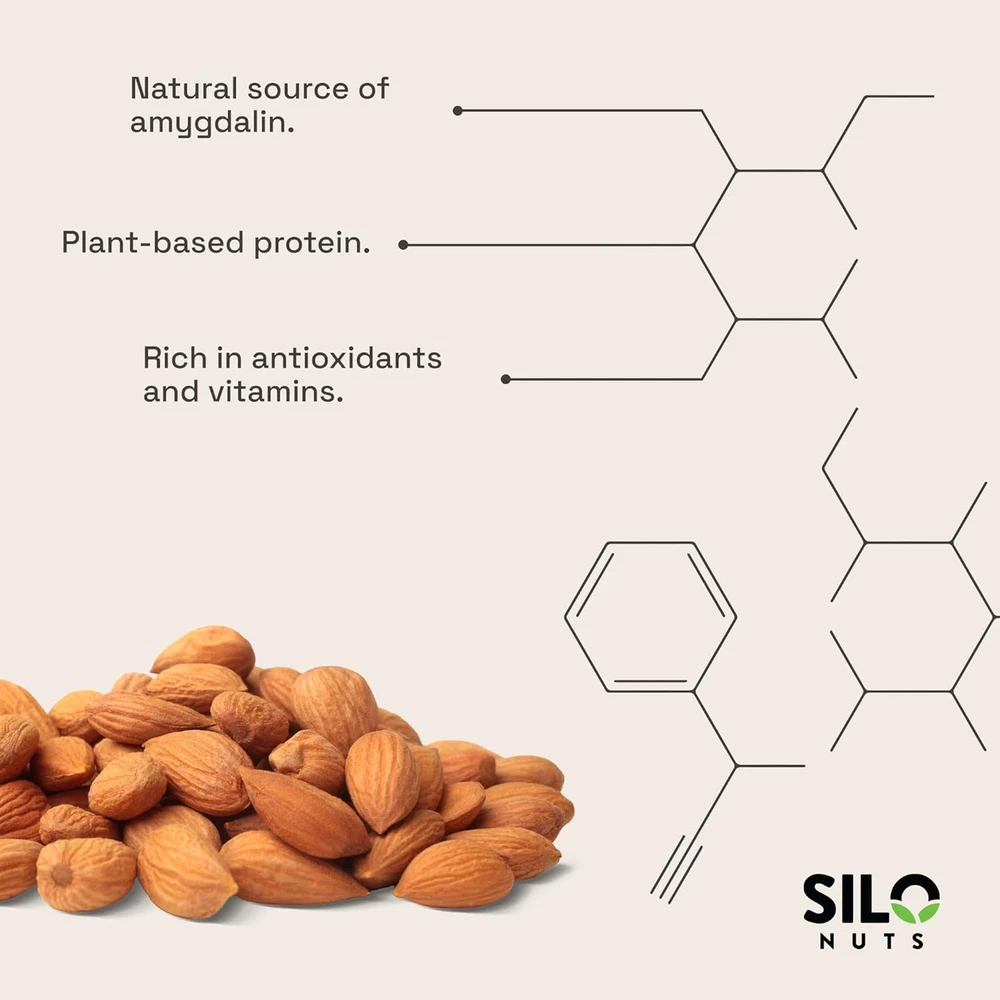 Natural source of amygdalin.

Plant-based protein.

Rich in antioxidants and vitamins.

SILO
NUTS